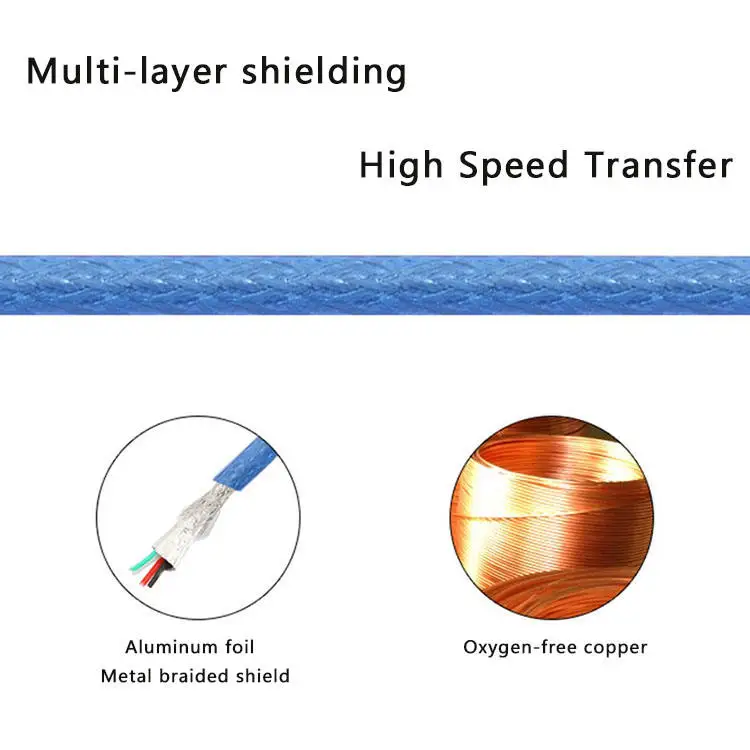 Multi-layer shielding

High Speed Transfer

Aluminum foil
Metal braided shield

Oxygen-free copper